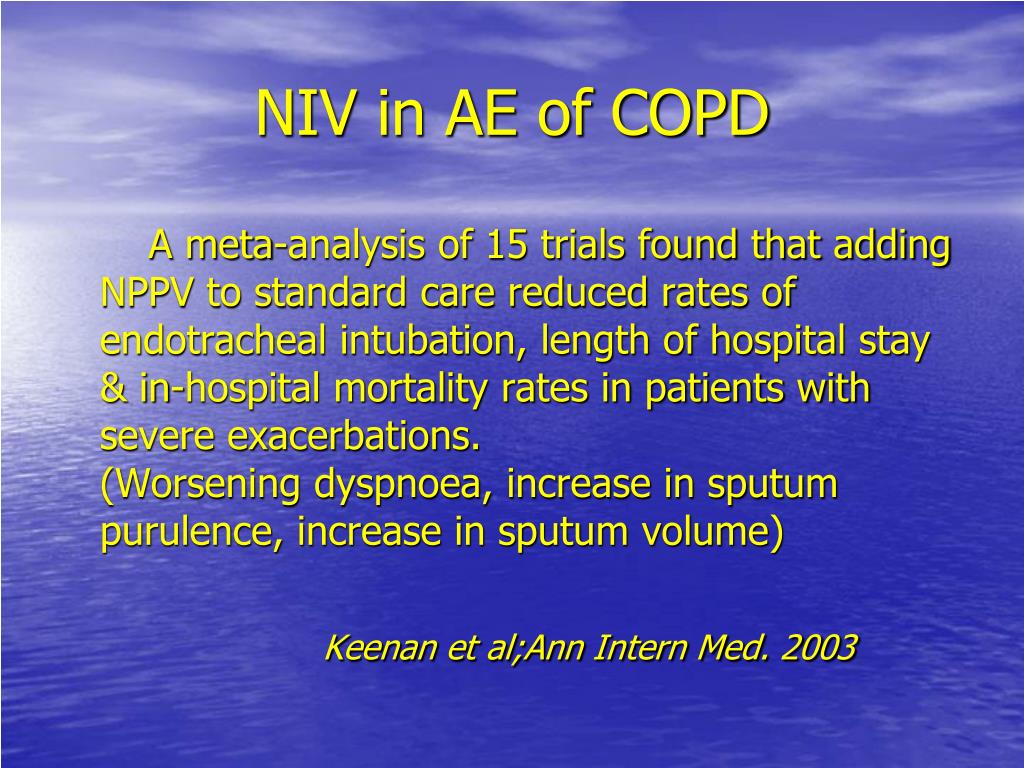 NIV in AE of COPD

A meta-analysis of 15 trials found that adding NPPV to standard care reduced rates of endotracheal intubation, length of hospital stay & in-hospital mortality rates in patients with severe exacerbations.
(Worsening dyspnoea, increase in sputum purulence, increase in sputum volume)

Keenan et al;Ann Intern Med. 2003